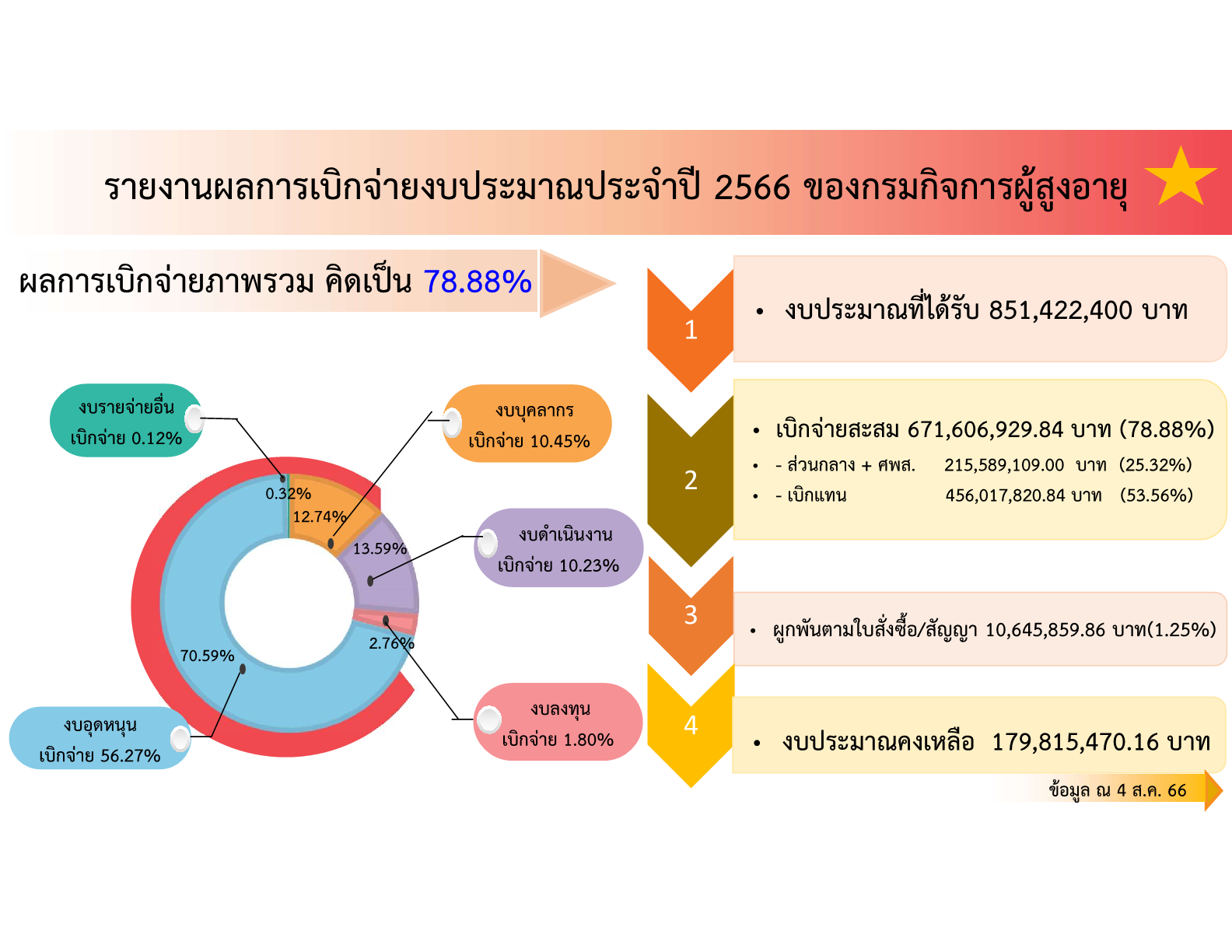 รายงานผลการเบิกจ่ายงบประมาณประจำปี 2566 ของกรมกิจการผู้สูงอายุ

ผลการเบิกจ่ายภาพรวม คิดเป็น 78.88%

งบรายจ่ายอื่น เบิกจ่าย 0.12%

งบบุคลากร เบิกจ่าย 10.45%

งบดำเนินงาน เบิกจ่าย 10.23%

งบลงทุน เบิกจ่าย 1.80%

งบอุดหนุน เบิกจ่าย 56.27%

0.32%
12.74%
13.59%
2.76%
70.59%

1
• งบประมาณที่ได้รับ 851,422,400 บาท

2
• เบิกจ่ายสะสม 671,606,929.84 บาท (78.88%)
• - ส่วนกลาง + ศพส. 215,589,109.00 บาท (25.32%)
• - เบิกแทน 456,017,820.84 บาท (53.56%)

3
• ผูกพันตามใบสั่งซื้อ/สัญญา 10,645,859.86 บาท(1.25%)

4
• งบประมาณคงเหลือ 179,815,470.16 บาท

ข้อมูล ณ 4 ส.ค. 66